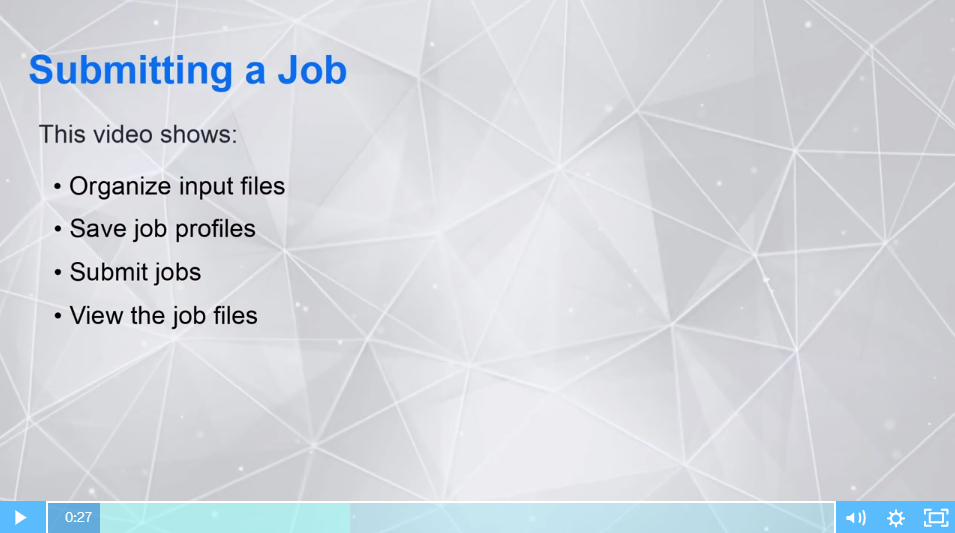 Submitting a Job

This video shows:

• Organize input files
• Save job profiles
• Submit jobs
• View the job files

0:27